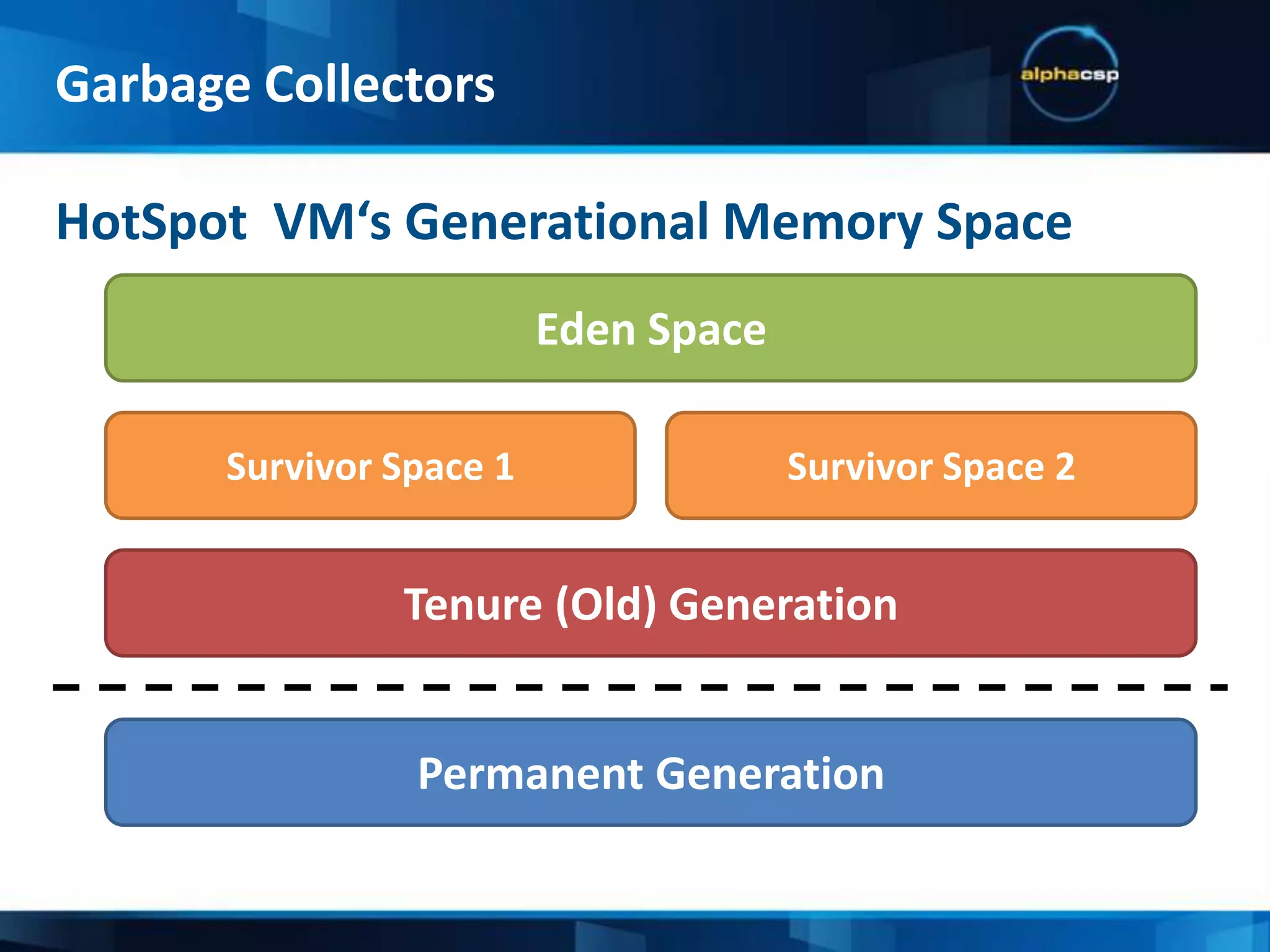 Garbage Collectors

alphacsp

HotSpot VM‘s Generational Memory Space

Eden Space

Survivor Space 1

Survivor Space 2

Tenure (Old) Generation

Permanent Generation